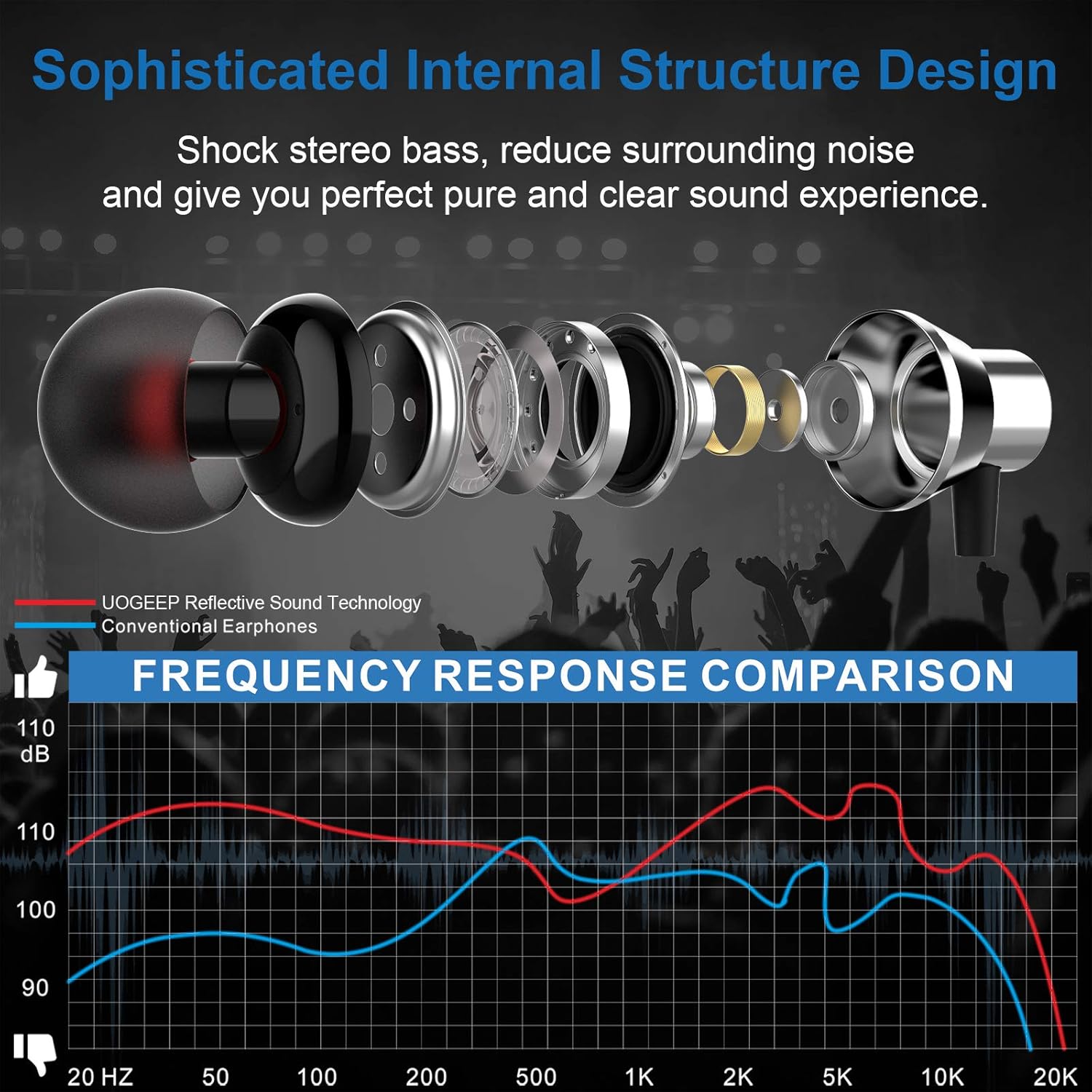 Sophisticated Internal Structure Design

Shock stereo bass, reduce surrounding noise and give you perfect pure and clear sound experience.

UOGEEP Reflective Sound Technology
Conventional Earphones

FREQUENCY RESPONSE COMPARISON

110 dB
110
100
90

20 HZ 50 100 200 500 1K 2K 5K 10K 20K